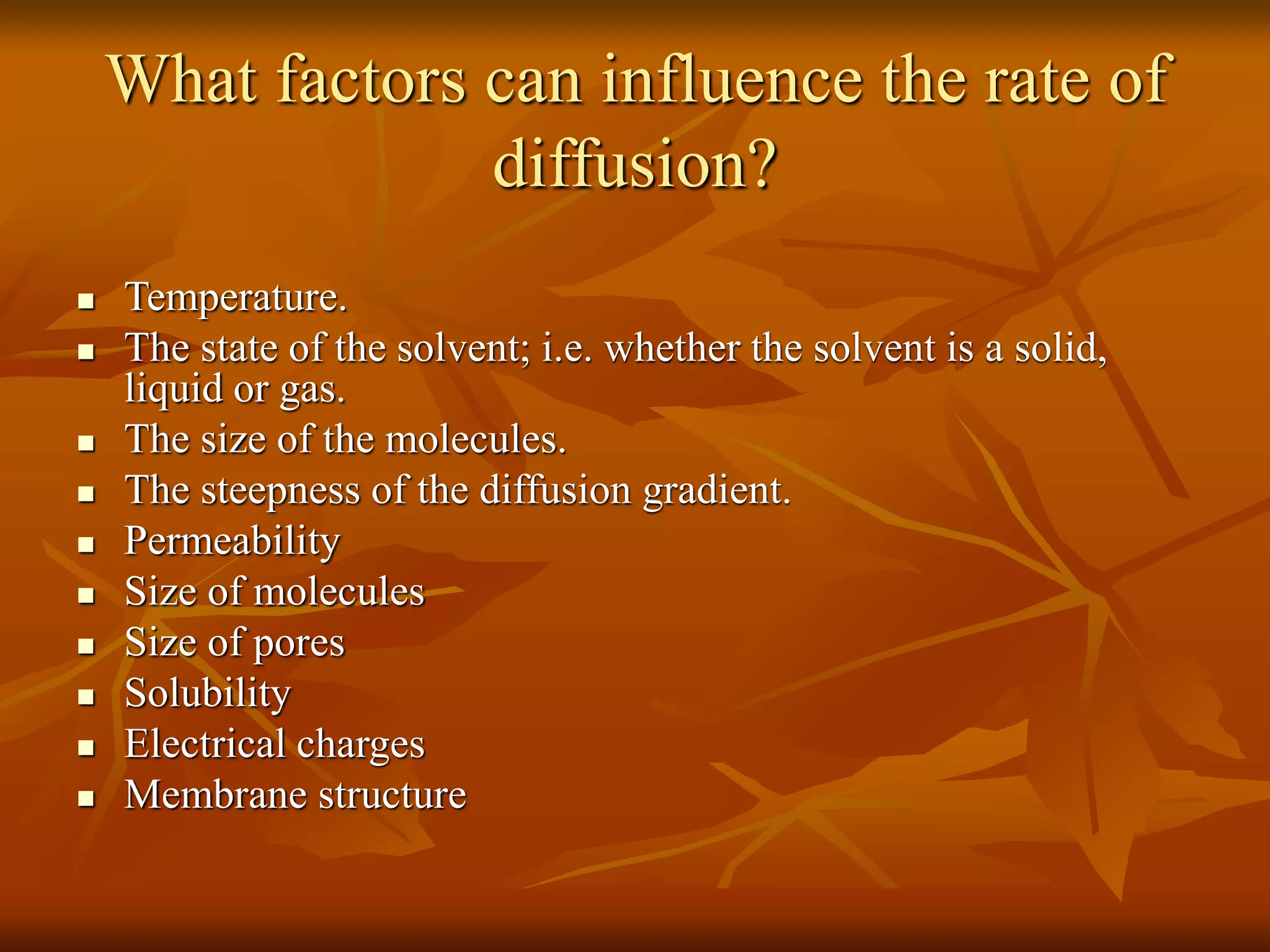 What factors can influence the rate of diffusion?

- Temperature.
- The state of the solvent; i.e. whether the solvent is a solid, liquid or gas.
- The size of the molecules.
- The steepness of the diffusion gradient.
- Permeability
- Size of molecules
- Size of pores
- Solubility
- Electrical charges
- Membrane structure